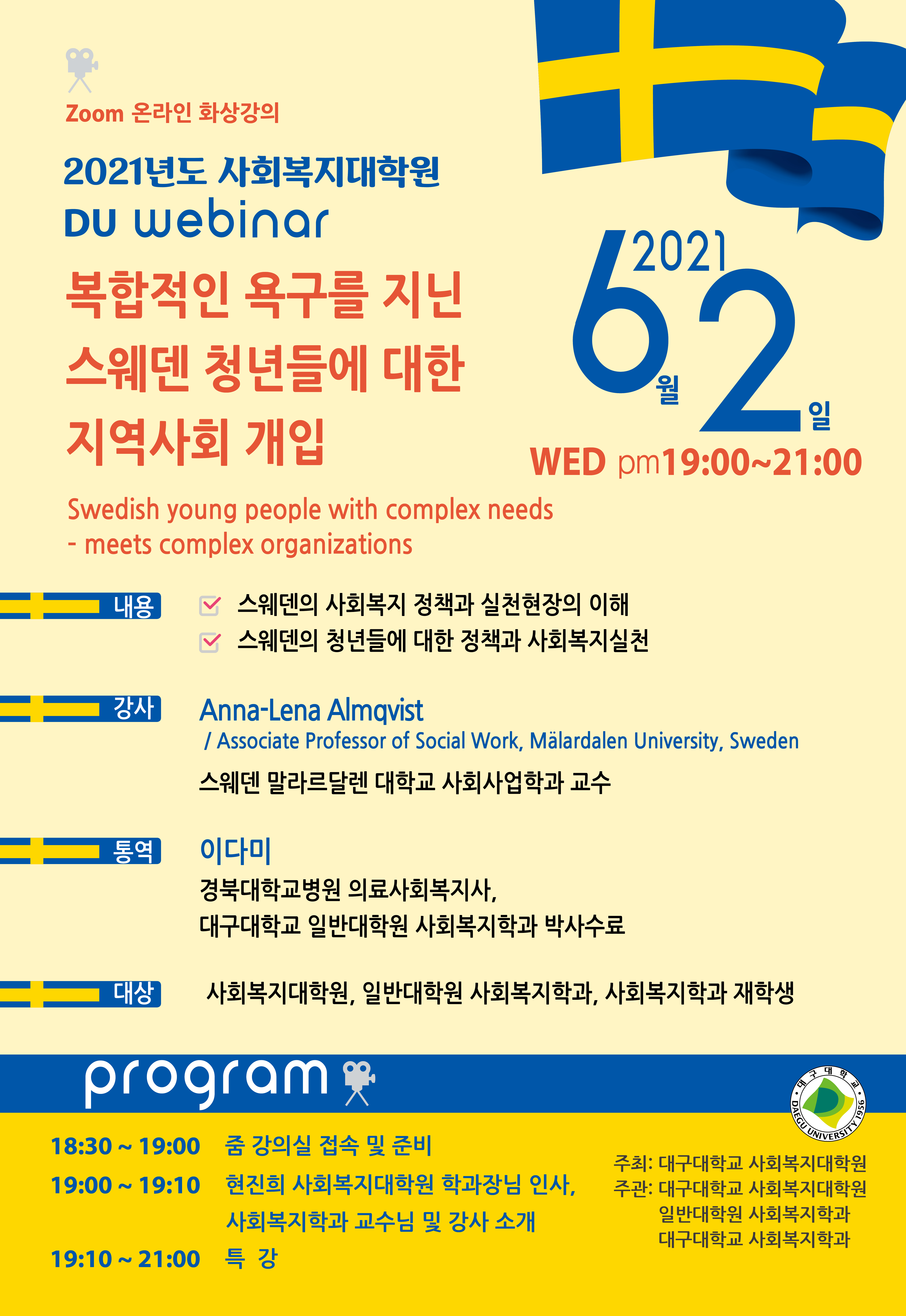 Zoom 온라인 화상강의

2021년도 사회복지대학원
DU webinar

복합적인 욕구를 지닌
스웨덴 청년들에 대한
지역사회 개입

2021
6월 2일
WED pm19:00~21:00

Swedish young people with complex needs
- meets complex organizations

내용 스웨덴의 사회복지 정책과 실천현장의 이해
스웨덴의 청년들에 대한 정책과 사회복지실천

강사 Anna-Lena Almqvist
/ Associate Professor of Social Work, Mälardalen University, Sweden
스웨덴 말라르달렌 대학교 사회사업학과 교수

통역 이다미
경북대학교병원 의료사회복지사,
대구대학교 일반대학원 사회복지학과 박사수료

대상 사회복지대학원, 일반대학원 사회복지학과, 사회복지학과 재학생

program

18:30 ~ 19:00 줌 강의실 접속 및 준비
19:00 ~ 19:10 현진희 사회복지대학원 학과장님 인사,
사회복지학과 교수님 및 강사 소개
19:10 ~ 21:00 특 강

대구대학교 DAEGU UNIVERSITY 1956

주최: 대구대학교 사회복지대학원
주관: 대구대학교 사회복지대학원
일반대학원 사회복지학과
대구대학교 사회복지학과